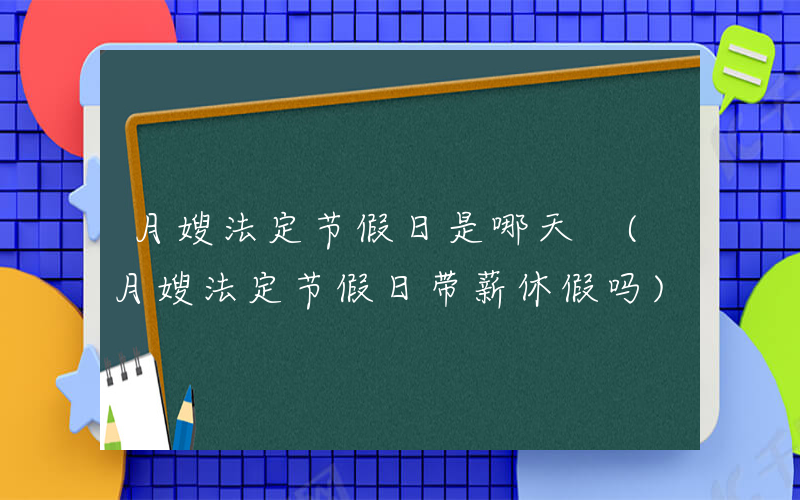 月嫂法定节假日是哪天 （月嫂法定节假日带薪休假吗）